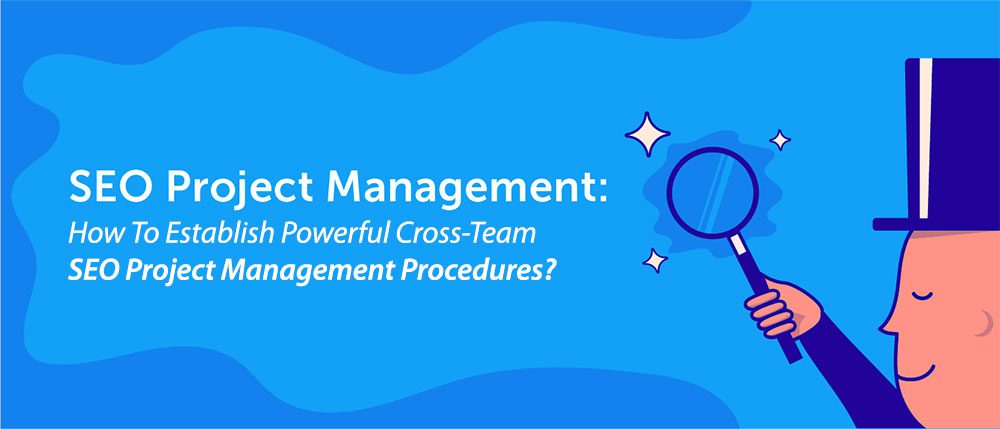 SEO Project Management:
How To Establish Powerful Cross-Team
SEO Project Management Procedures?